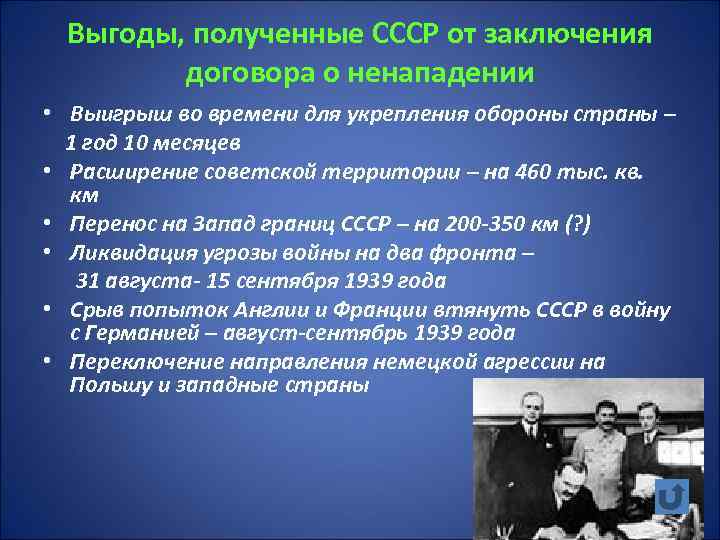 Выгоды, полученные СССР от заключения договора о ненападении

• Выигрыш во времени для укрепления обороны страны – 1 год 10 месяцев
• Расширение советской территории – на 460 тыс. кв. км
• Перенос на Запад границ СССР – на 200-350 км (?)
• Ликвидация угрозы войны на два фронта – 31 августа- 15 сентября 1939 года
• Срыв попыток Англии и Франции втянуть СССР в войну с Германией – август-сентябрь 1939 года
• Переключение направления немецкой агрессии на Польшу и западные страны